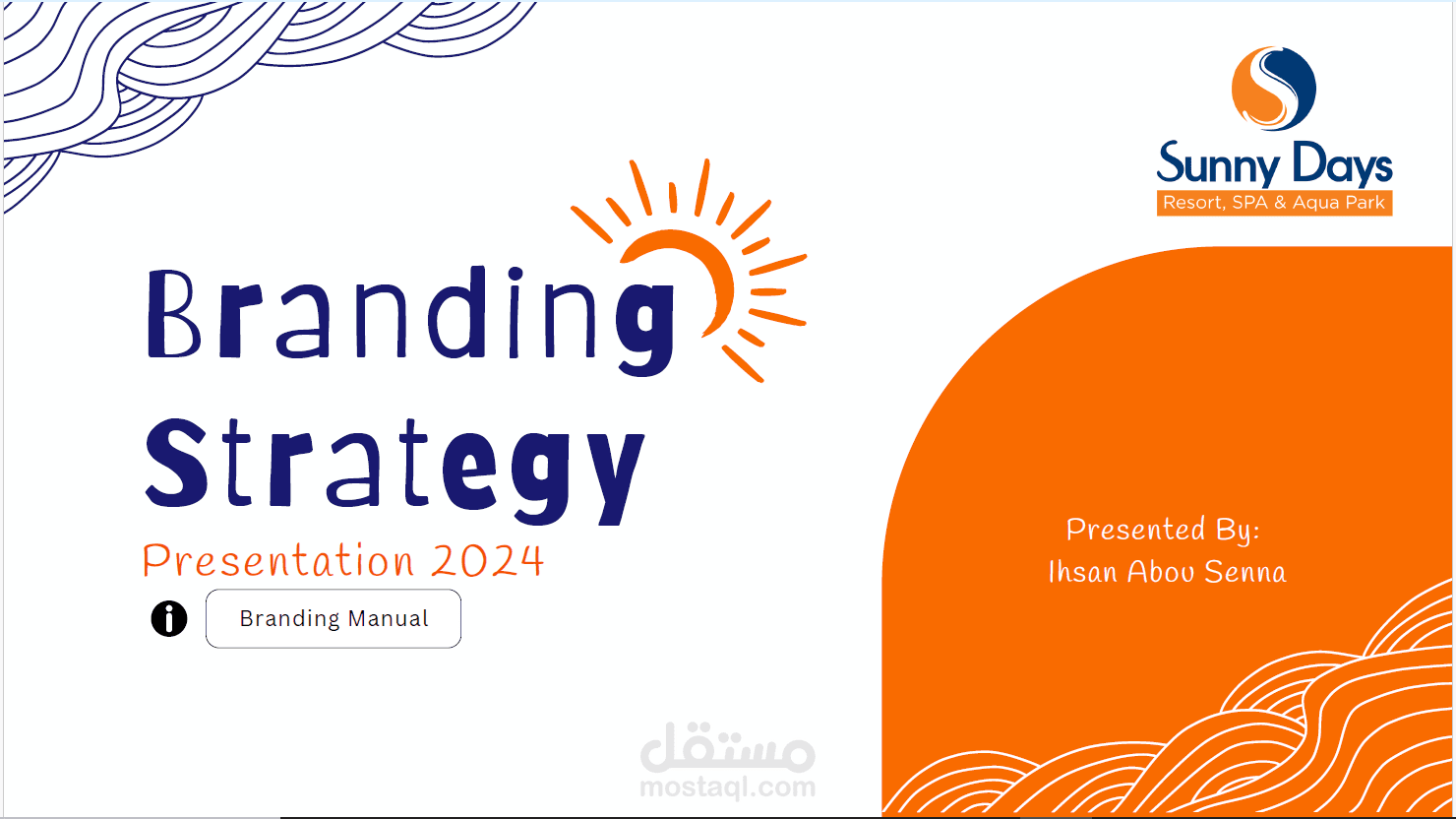 Sunny Days
Resort, SPA & Aqua Park

Branding Strategy

Presentation 2024

Branding Manual

Presented By:
Ihsan Abou Senna

مستقل
mostaql.com